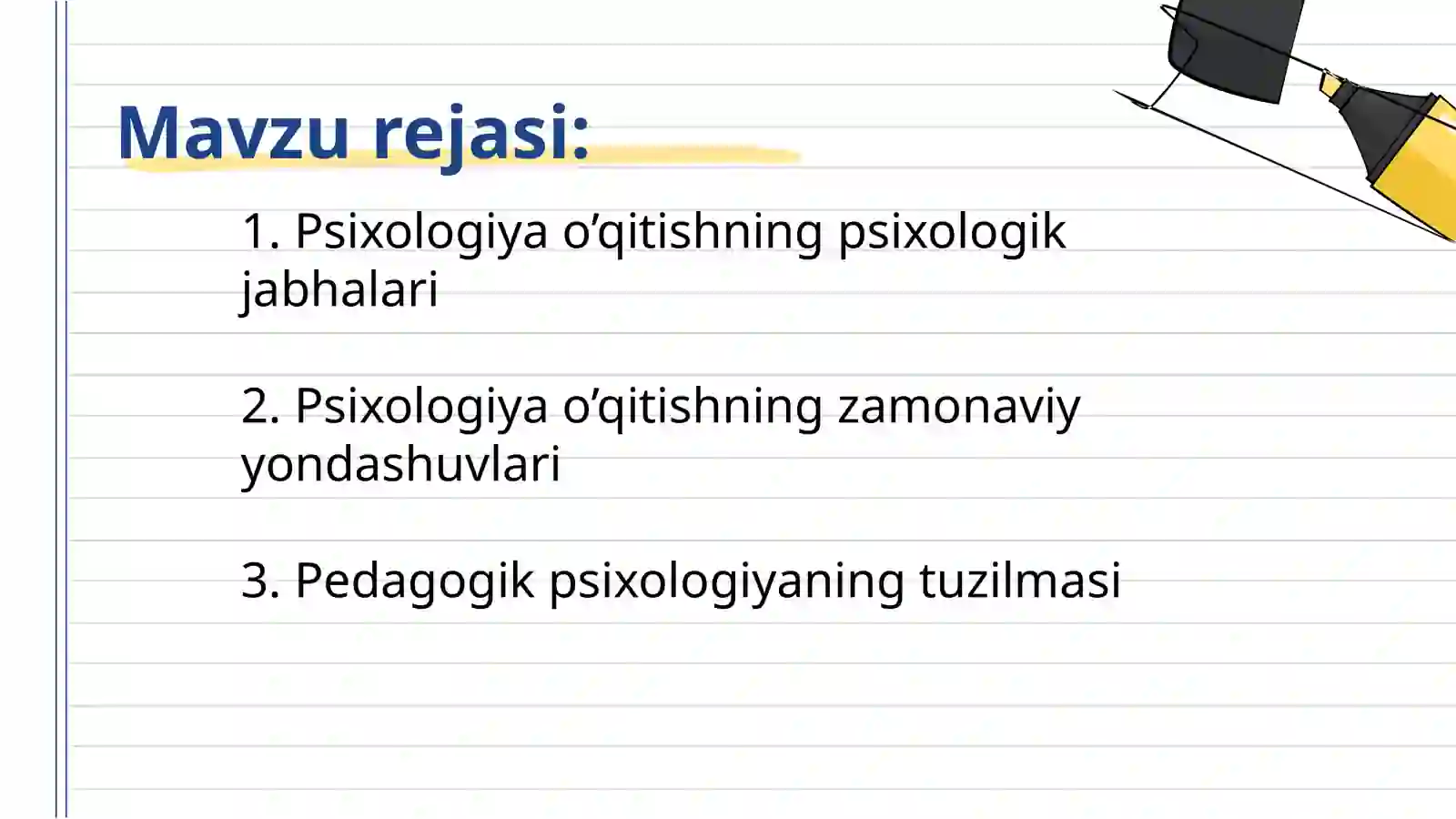 Mavzu rejasi:

1. Psixologiya o’qitishning psixologik jabhalari

2. Psixologiya o’qitishning zamonaviy yondashuvlari

3. Pedagogik psixologiyaning tuzilmasi